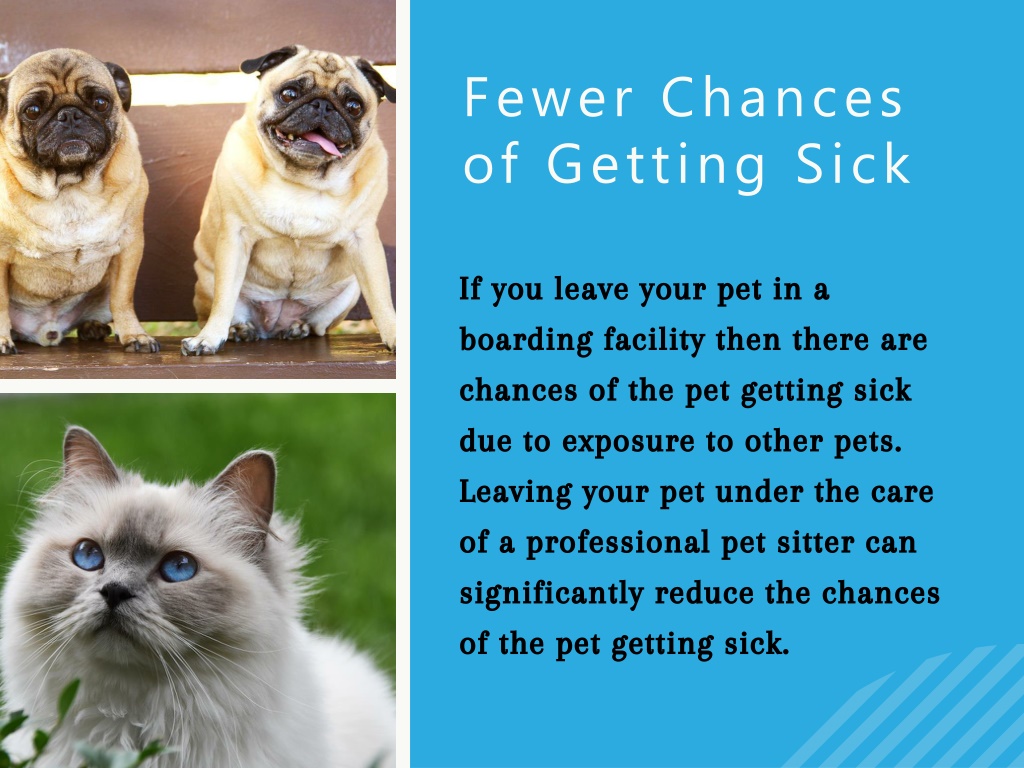 Fewer Chances of Getting Sick

If you leave your pet in a boarding facility then there are chances of the pet getting sick due to exposure to other pets. Leaving your pet under the care of a professional pet sitter can significantly reduce the chances of the pet getting sick.